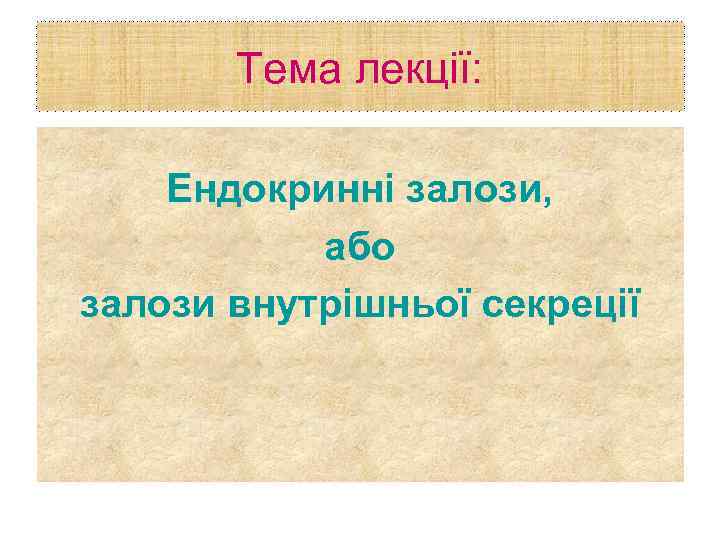 Тема лекції:

Ендокринні залози,
або
залози внутрішньої секреції